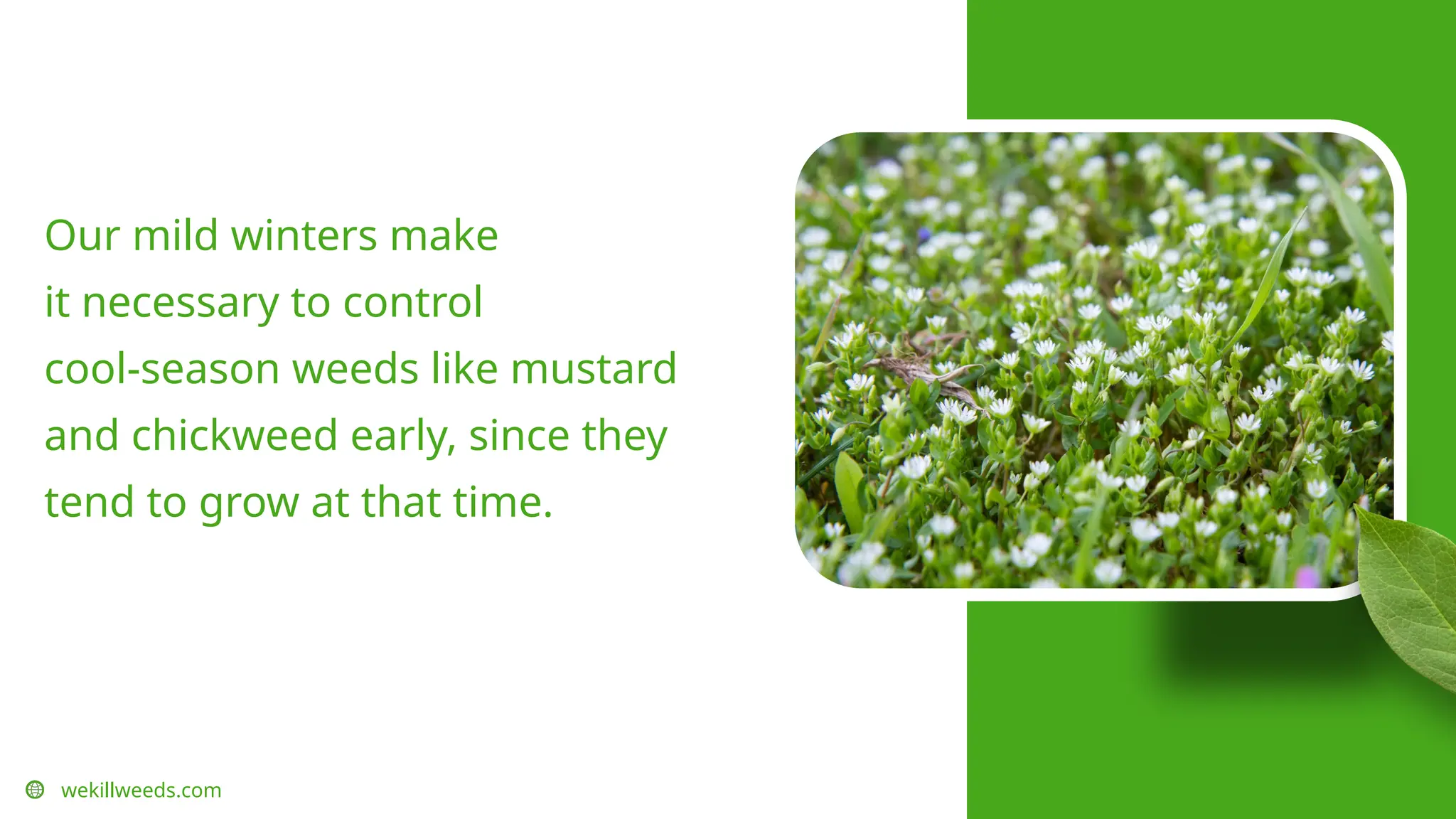 Our mild winters make it necessary to control cool-season weeds like mustard and chickweed early, since they tend to grow at that time.

wekillweeds.com